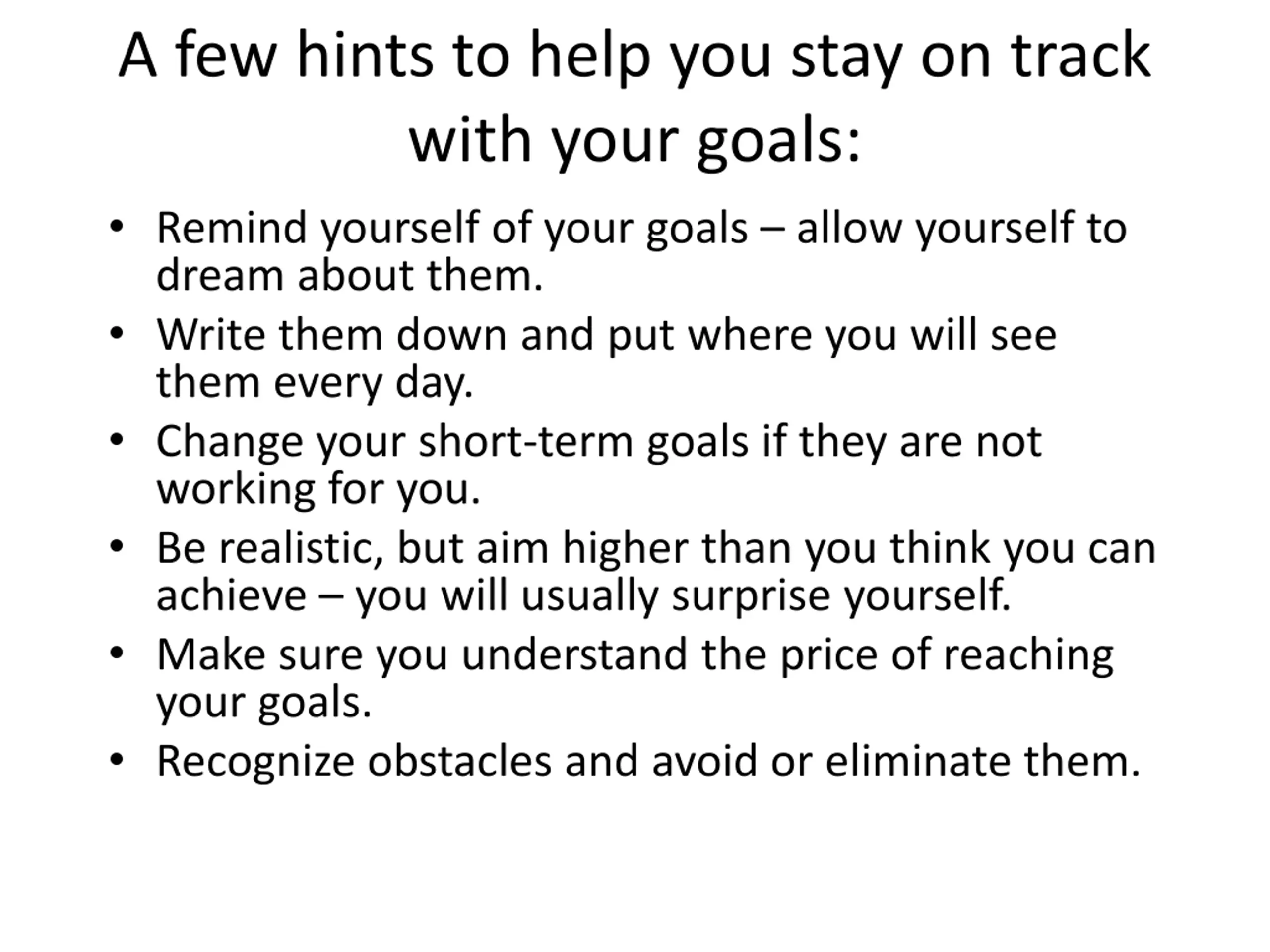 A few hints to help you stay on track with your goals:

• Remind yourself of your goals – allow yourself to dream about them.
• Write them down and put where you will see them every day.
• Change your short-term goals if they are not working for you.
• Be realistic, but aim higher than you think you can achieve – you will usually surprise yourself.
• Make sure you understand the price of reaching your goals.
• Recognize obstacles and avoid or eliminate them.